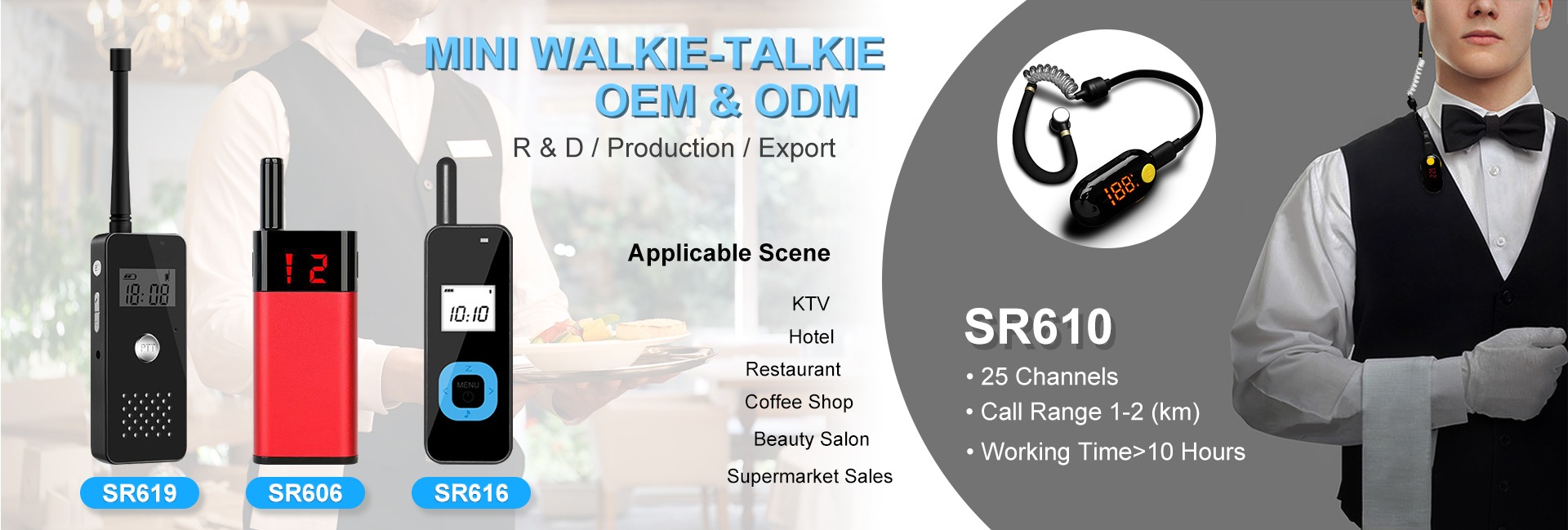 MINI WALKIE-TALKIE
OEM & ODM
R & D / Production / Export

18:08
PTT
12
10:10
MENU

SR619
SR606
SR616

Applicable Scene

KTV
Hotel
Restaurant
Coffee Shop
Beauty Salon
Supermarket Sales

188.

SR610
• 25 Channels
• Call Range 1-2 (km)
• Working Time>10 Hours